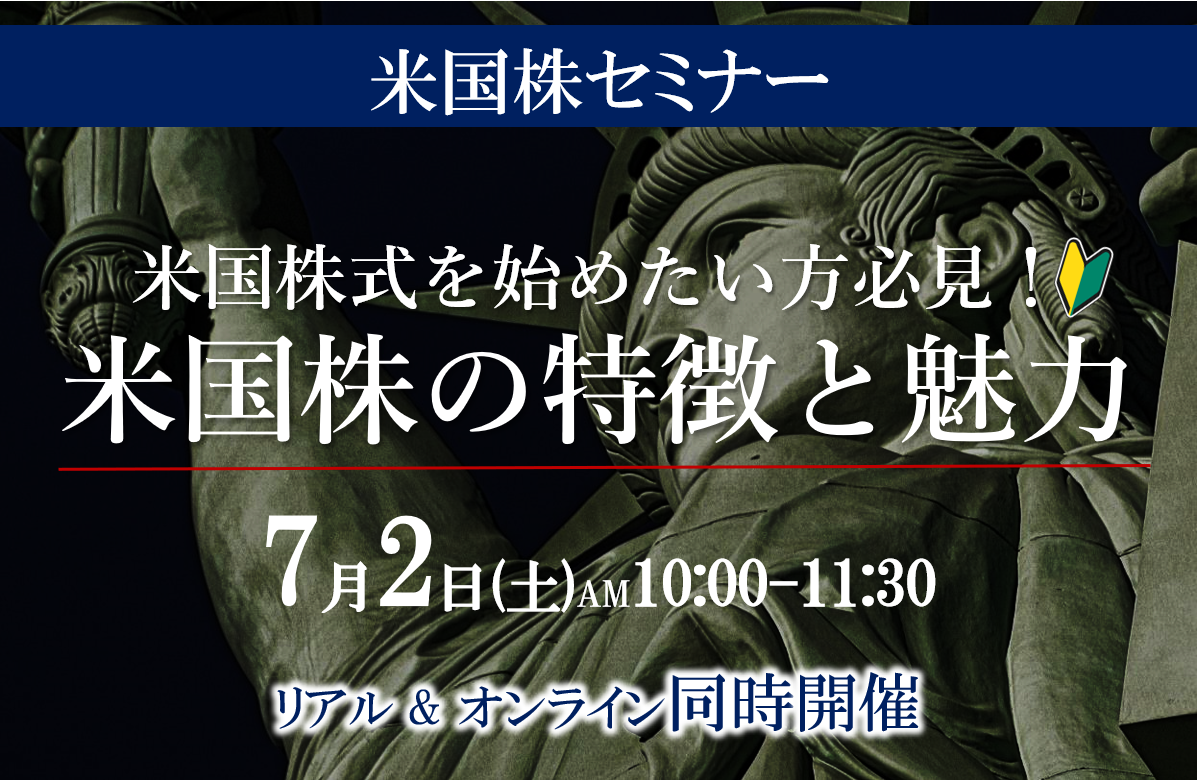 米国株セミナー

米国株式を始めたい方必見！
米国株の特徴と魅力

7月2日(土)AM10:00-11:30

リアル & オンライン同時開催